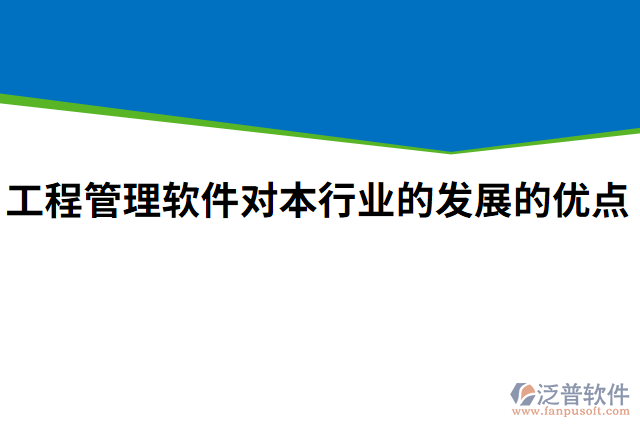 工程管理软件对本行业的发展的优点

泛普软件
www.fanpusoft.com